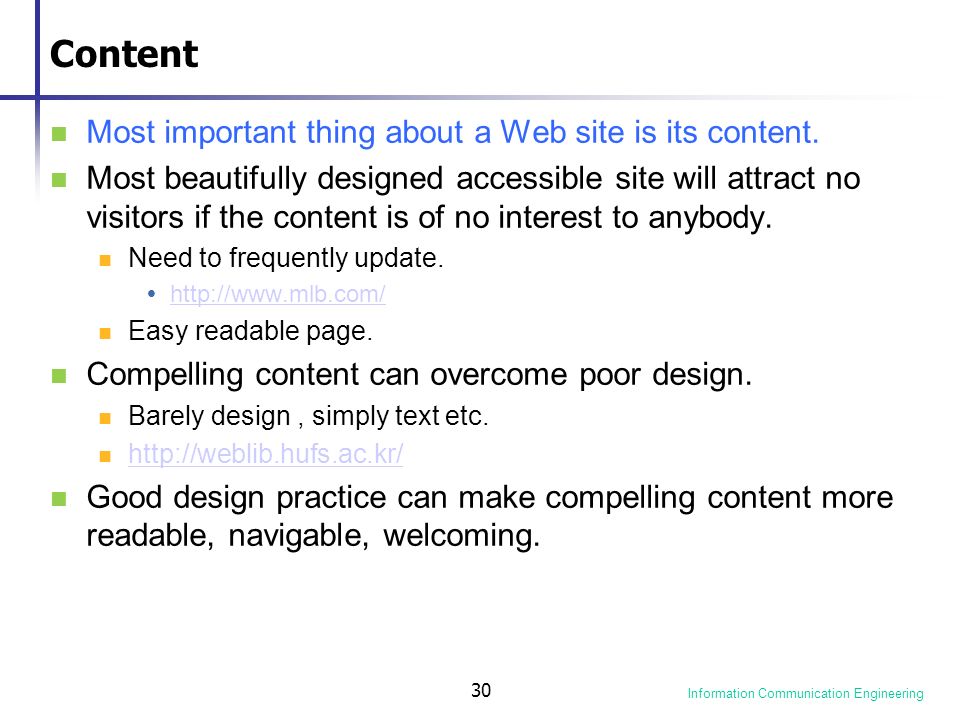 Content

Most important thing about a Web site is its content.

Most beautifully designed accessible site will attract no visitors if the content is of no interest to anybody.

Need to frequently update.

http://www.mlb.com/

Easy readable page.

Compelling content can overcome poor design.

Barely design , simply text etc.

http://weblib.hufs.ac.kr/

Good design practice can make compelling content more readable, navigable, welcoming.

30

Information Communication Engineering